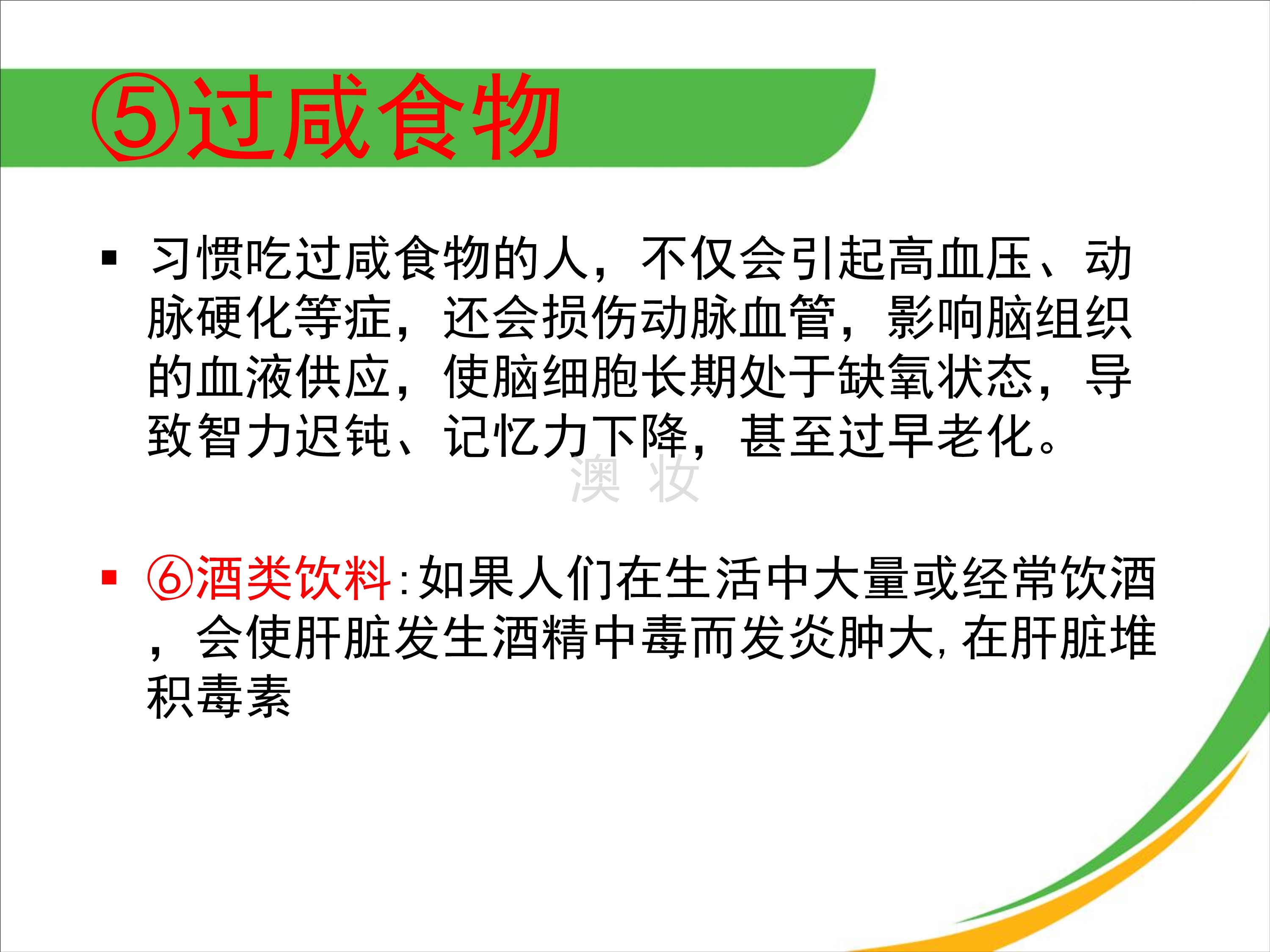 ⑤过咸食物

▪ 习惯吃过咸食物的人，不仅会引起高血压、动脉硬化等症，还会损伤动脉血管，影响脑组织的血液供应，使脑细胞长期处于缺氧状态，导致智力迟钝、记忆力下降，甚至过早老化。

澳 妆

▪ ⑥酒类饮料:如果人们在生活中大量或经常饮酒，会使肝脏发生酒精中毒而发炎肿大,在肝脏堆积毒素